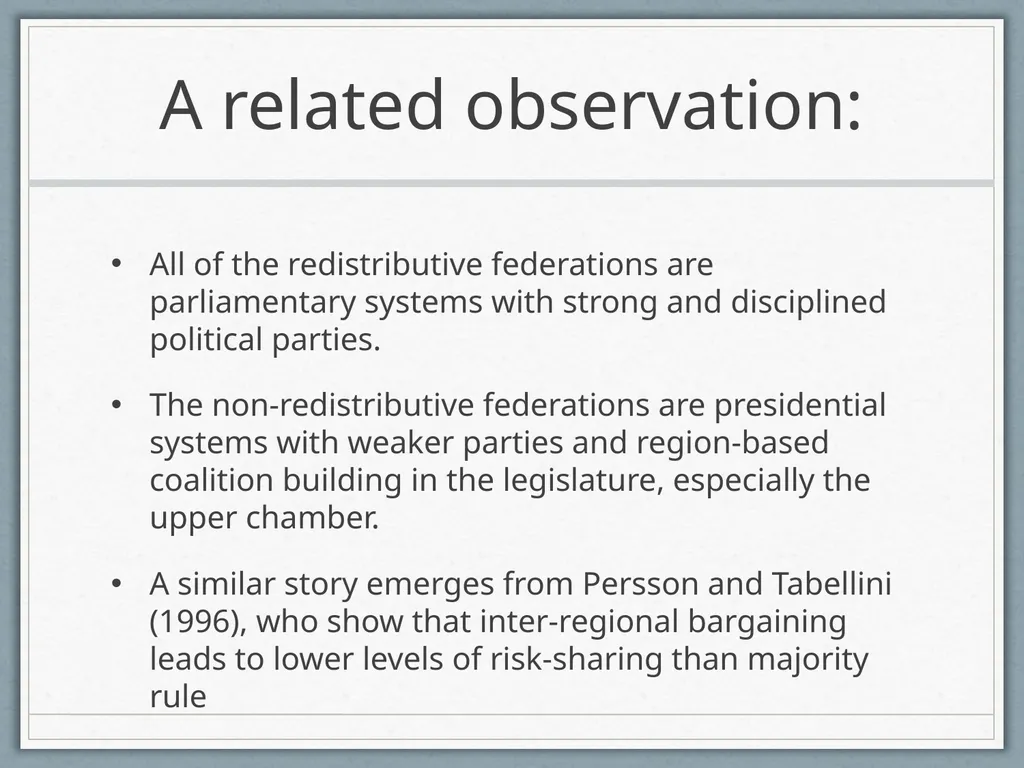 A related observation:

• All of the redistributive federations are parliamentary systems with strong and disciplined political parties.

• The non-redistributive federations are presidential systems with weaker parties and region-based coalition building in the legislature, especially the upper chamber.

• A similar story emerges from Persson and Tabellini (1996), who show that inter-regional bargaining leads to lower levels of risk-sharing than majority rule